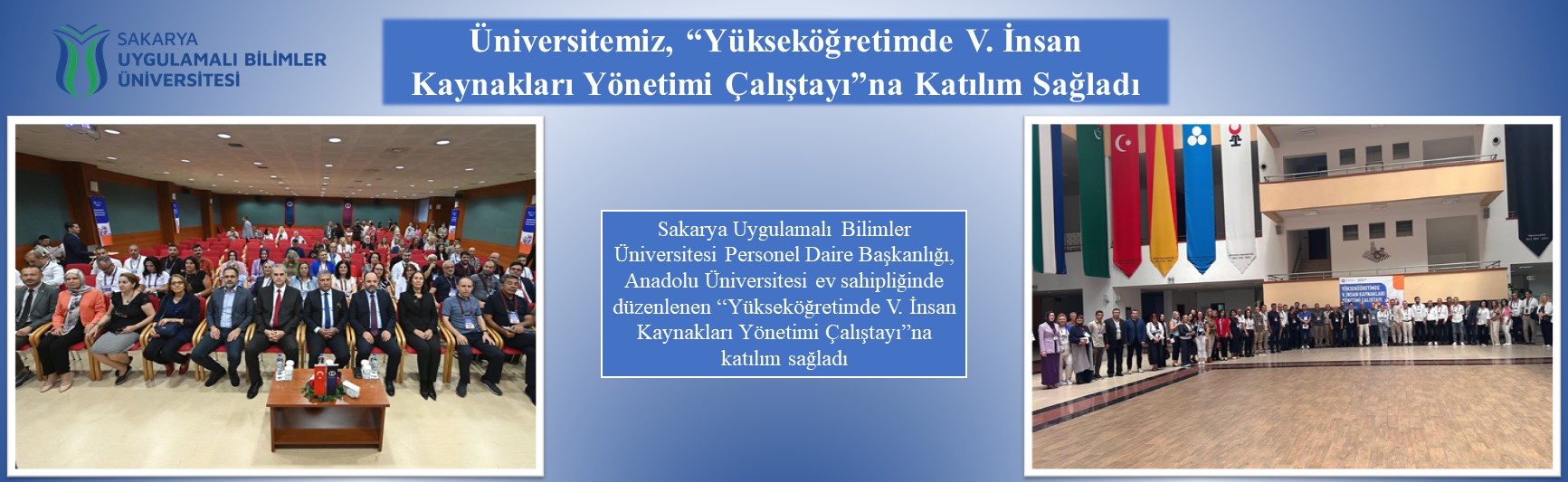 SAKARYA
UYGULAMALI BİLİMLER
ÜNİVERSİTESİ

Üniversitemiz, “Yükseköğretimde V. İnsan Kaynakları Yönetimi Çalıştayı”na Katılım Sağladı

Sakarya Uygulamalı Bilimler Üniversitesi Personel Daire Başkanlığı, Anadolu Üniversitesi ev sahipliğinde düzenlenen “Yükseköğretimde V. İnsan Kaynakları Yönetimi Çalıştayı”na katılım sağladı

YÜKSEKÖĞRETİMDE V. İNSAN KAYNAKLARI YÖNETİMİ ÇALIŞTAYI